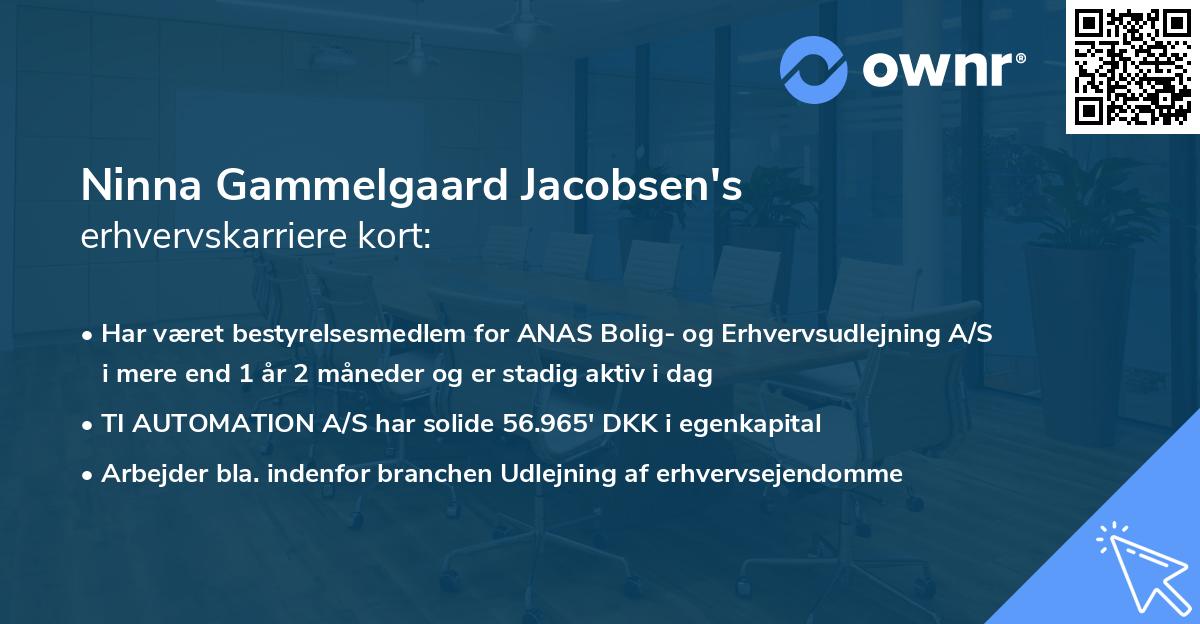 ownr®

Ninna Gammelgaard Jacobsen's
erhvervskarriere kort:

• Har været bestyrelsesmedlem for ANAS Bolig- og Erhvervsudlejning A/S i mere end 1 år 2 måneder og er stadig aktiv i dag
• TI AUTOMATION A/S har solide 56.965' DKK i egenkapital
• Arbejder bla. indenfor branchen Udlejning af erhvervsejendomme